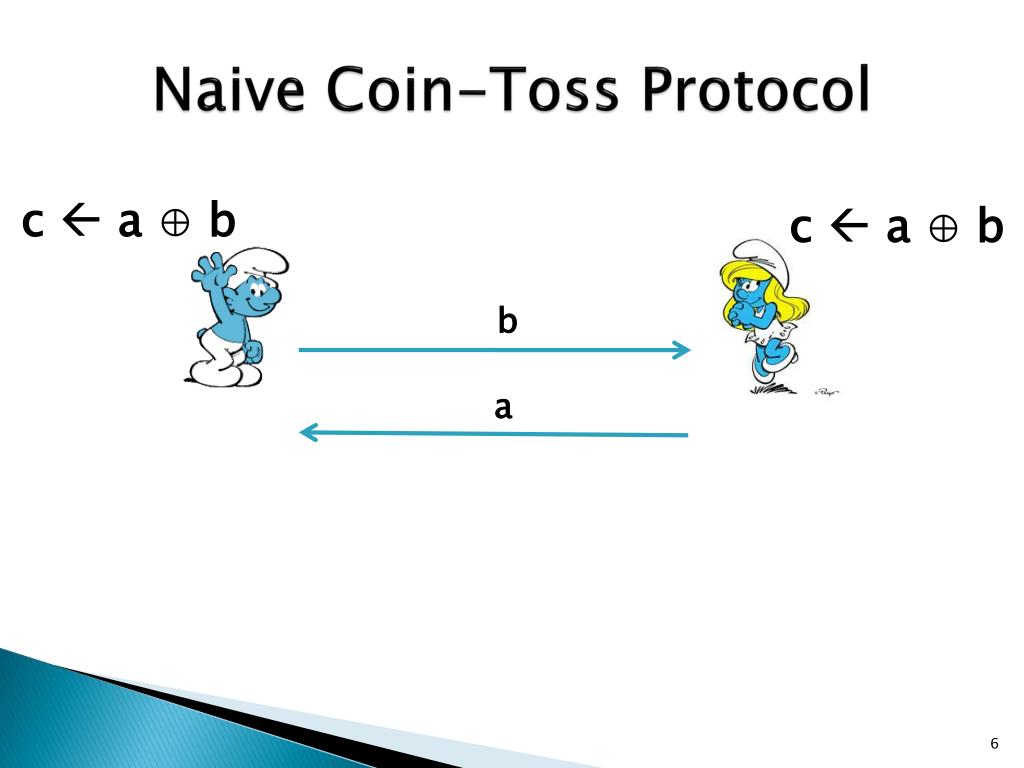 Naive Coin-Toss Protocol

$c \leftarrow a \oplus b$

$c \leftarrow a \oplus b$

b

a

6